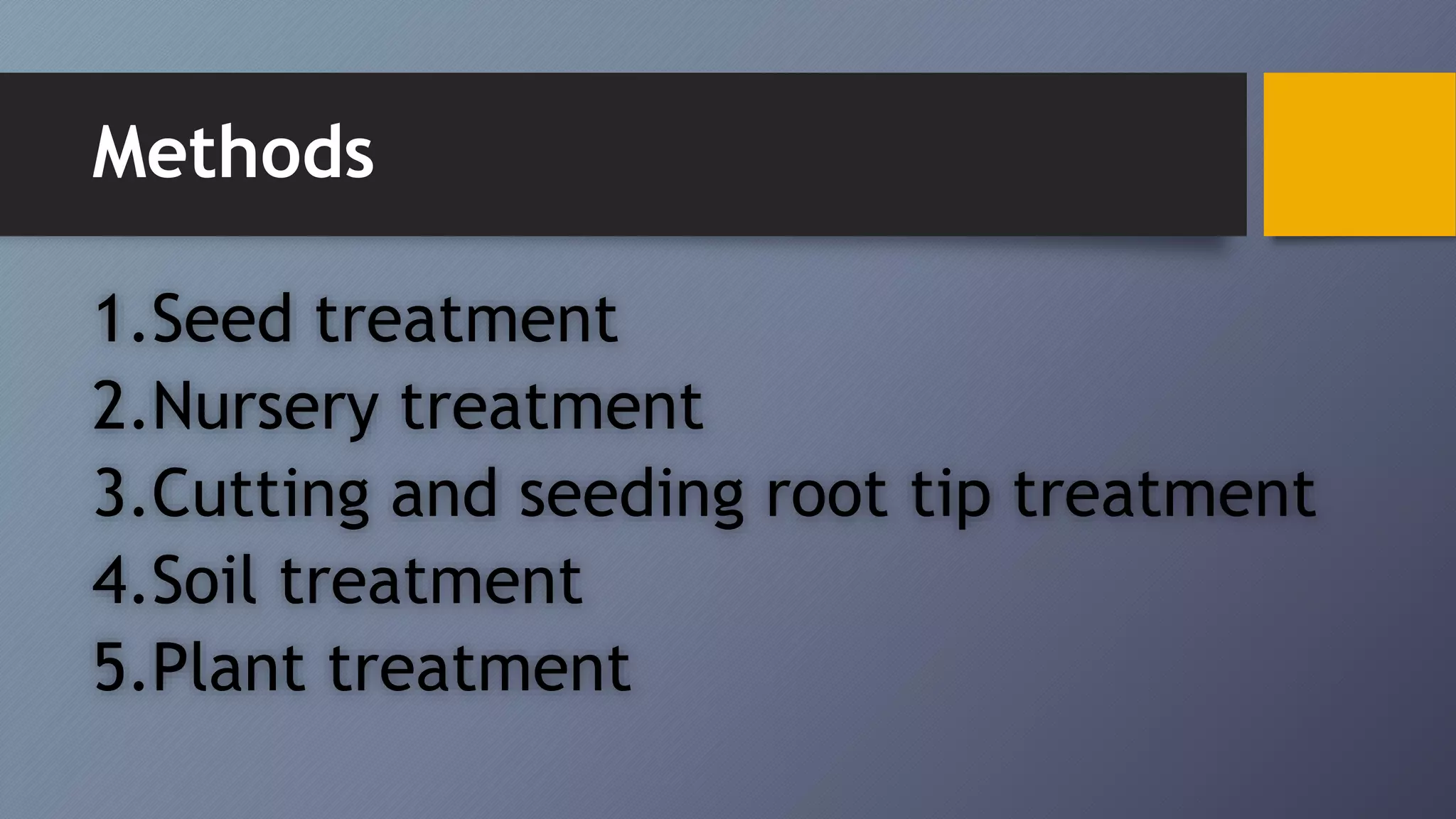 Methods

1.Seed treatment
2.Nursery treatment
3.Cutting and seeding root tip treatment
4.Soil treatment
5.Plant treatment